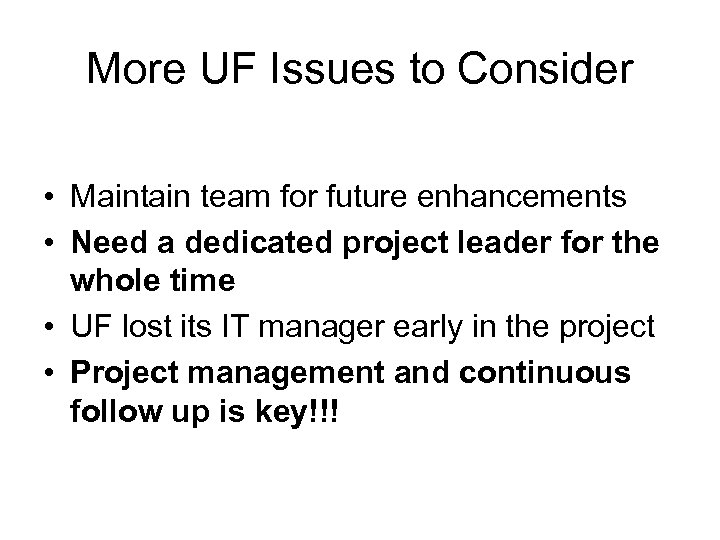 More UF Issues to Consider

• Maintain team for future enhancements
• Need a dedicated project leader for the whole time
• UF lost its IT manager early in the project
• Project management and continuous follow up is key!!!